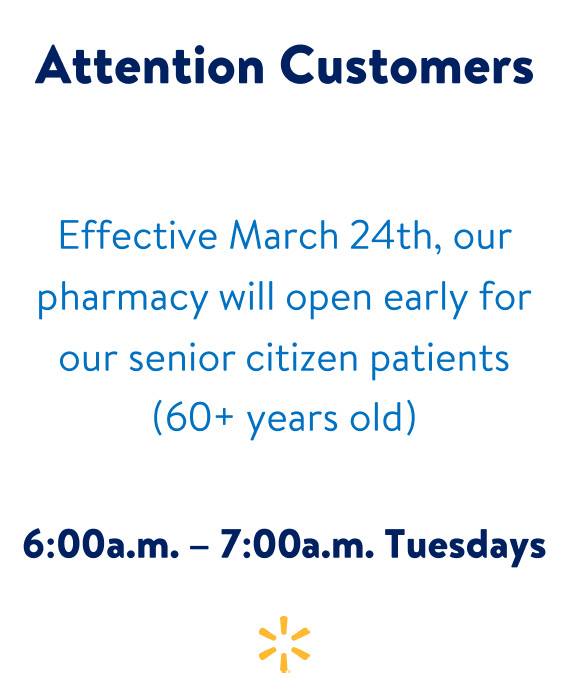 Attention Customers

Effective March 24th, our pharmacy will open early for our senior citizen patients (60+ years old)

6:00a.m. – 7:00a.m. Tuesdays